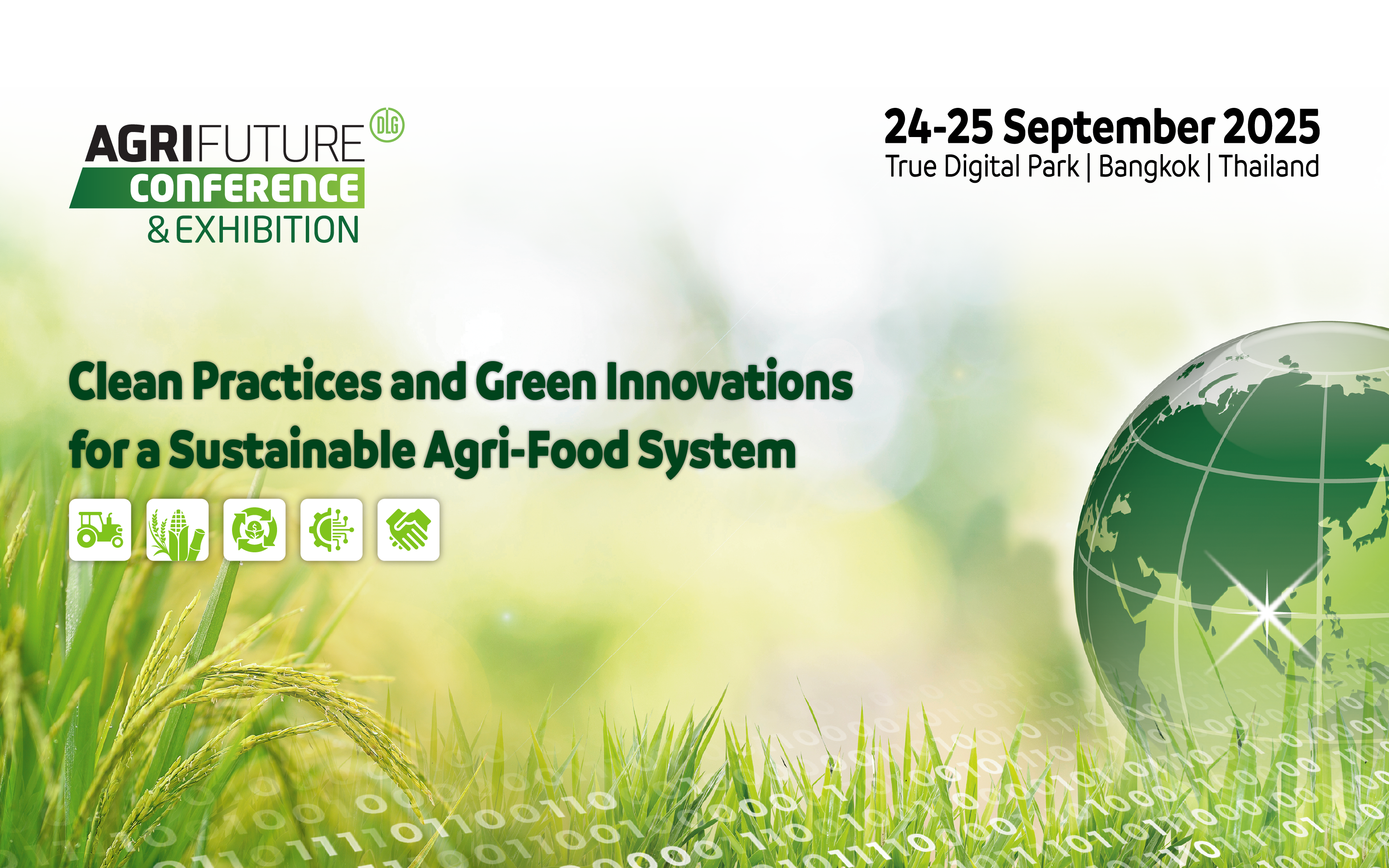 AGRIFUTURE
DLG
CONFERENCE
& EXHIBITION

24-25 September 2025
True Digital Park | Bangkok | Thailand

Clean Practices and Green Innovations for a Sustainable Agri-Food System